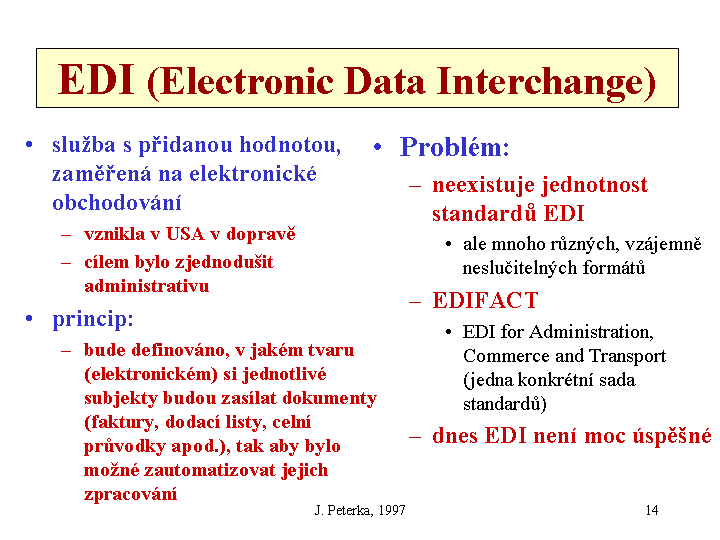 EDI (Electronic Data Interchange)

• služba s přidanou hodnotou, zaměřená na elektronické obchodování
– vznikla v USA v dopravě
– cílem bylo zjednodušit administrativu

• princip:
– bude definováno, v jakém tvaru (elektronickém) si jednotlivé subjekty budou zasílat dokumenty (faktury, dodací listy, celní průvodky apod.), tak aby bylo možné zautomatizovat jejich zpracování

• Problém:
– neexistuje jednotnost standardů EDI
• ale mnoho různých, vzájemně neslučitelných formátů
– EDIFACT
• EDI for Administration, Commerce and Transport (jedna konkrétní sada standardů)
– dnes EDI není moc úspěšné

J. Peterka, 1997

14